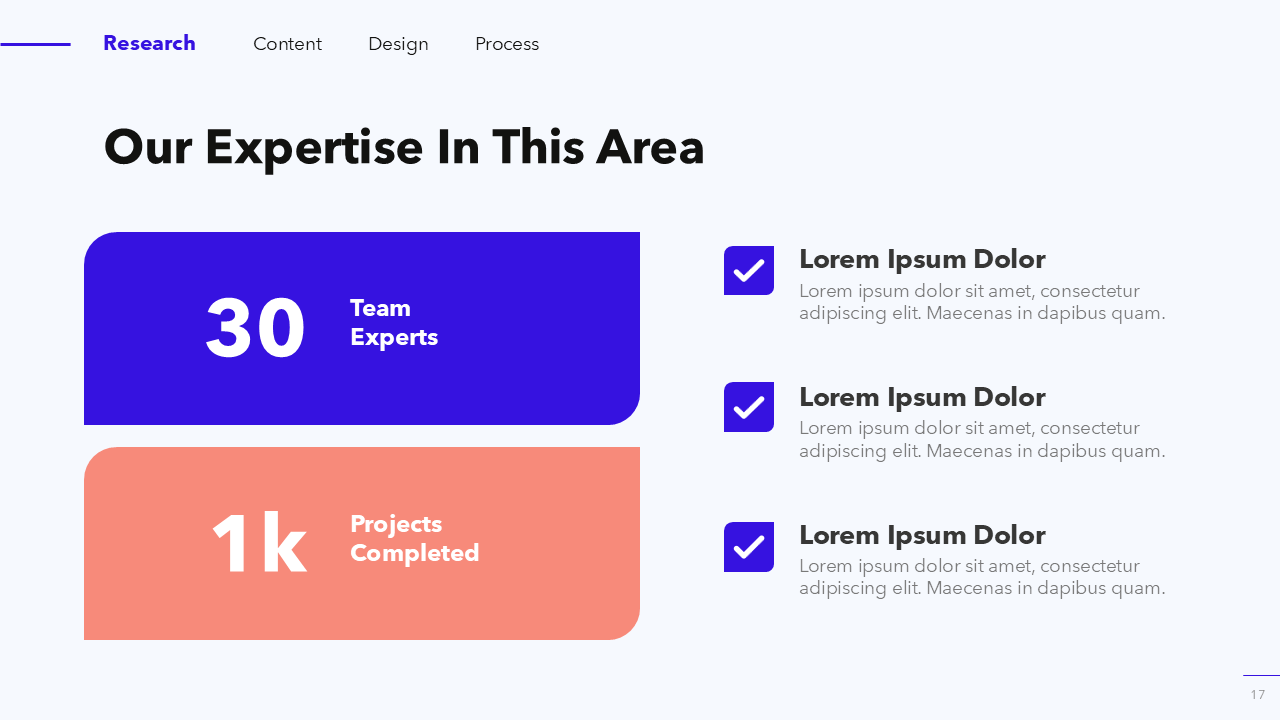 Research Content Design Process

Our Expertise In This Area

30 Team Experts

1k Projects Completed

Lorem Ipsum Dolor
Lorem ipsum dolor sit amet, consectetur adipiscing elit. Maecenas in dapibus quam.

Lorem Ipsum Dolor
Lorem ipsum dolor sit amet, consectetur adipiscing elit. Maecenas in dapibus quam.

Lorem Ipsum Dolor
Lorem ipsum dolor sit amet, consectetur adipiscing elit. Maecenas in dapibus quam.

17